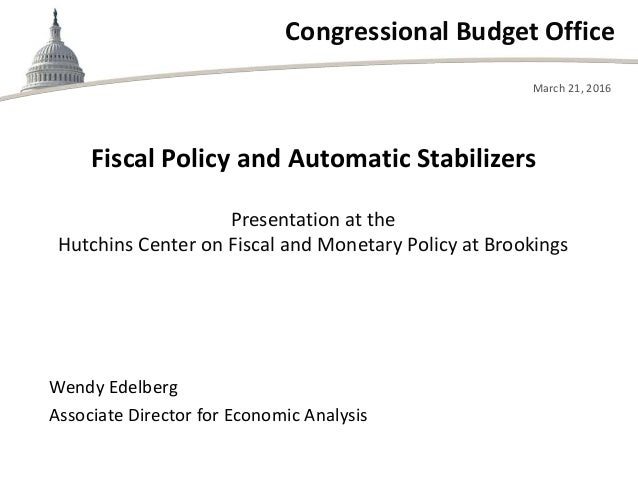 Congressional Budget Office

March 21, 2016

Fiscal Policy and Automatic Stabilizers

Presentation at the
Hutchins Center on Fiscal and Monetary Policy at Brookings

Wendy Edelberg
Associate Director for Economic Analysis